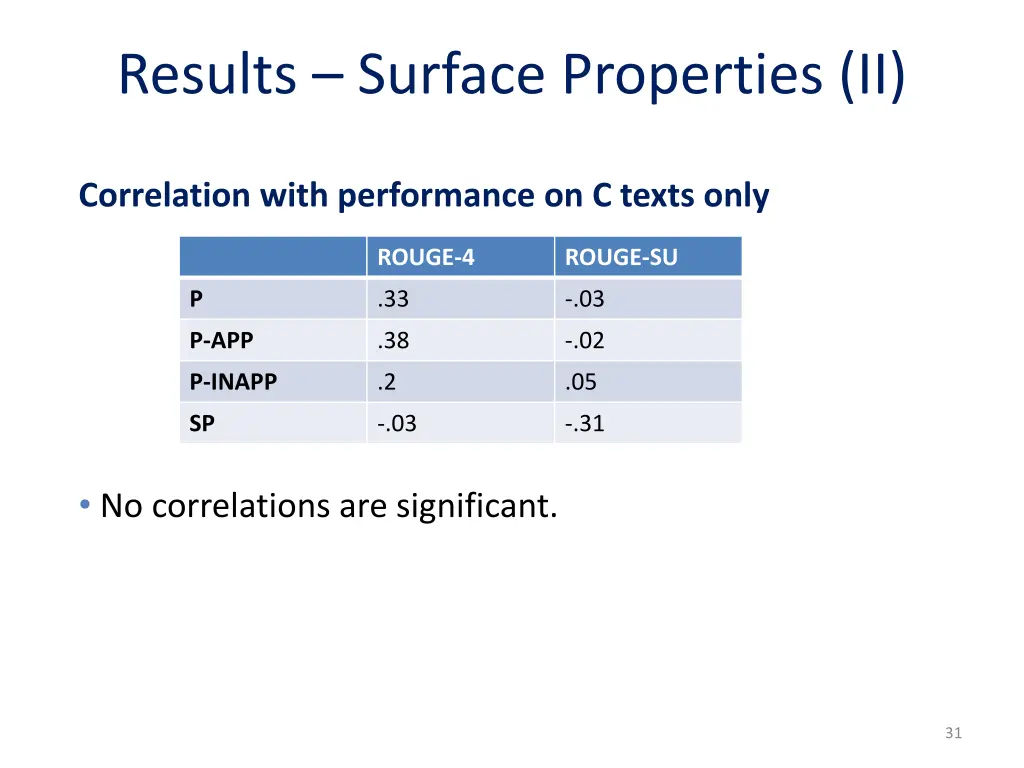 Results – Surface Properties (II)

Correlation with performance on C texts only

| | ROUGE-4 | ROUGE-SU |
|---|---|---|
| P | .33 | -.03 |
| P-APP | .38 | -.02 |
| P-INAPP | .2 | .05 |
| SP | -.03 | -.31 |

• No correlations are significant.

31